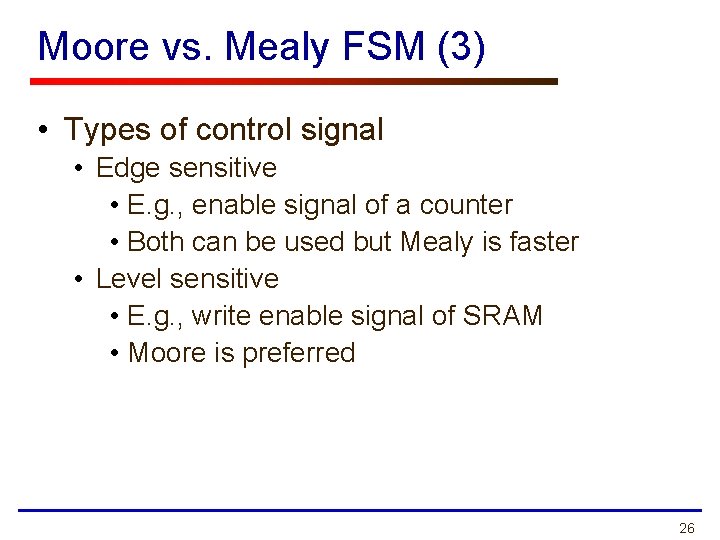 Moore vs. Mealy FSM (3)

• Types of control signal
  • Edge sensitive
    • E.g., enable signal of a counter
    • Both can be used but Mealy is faster
  • Level sensitive
    • E.g., write enable signal of SRAM
    • Moore is preferred

26